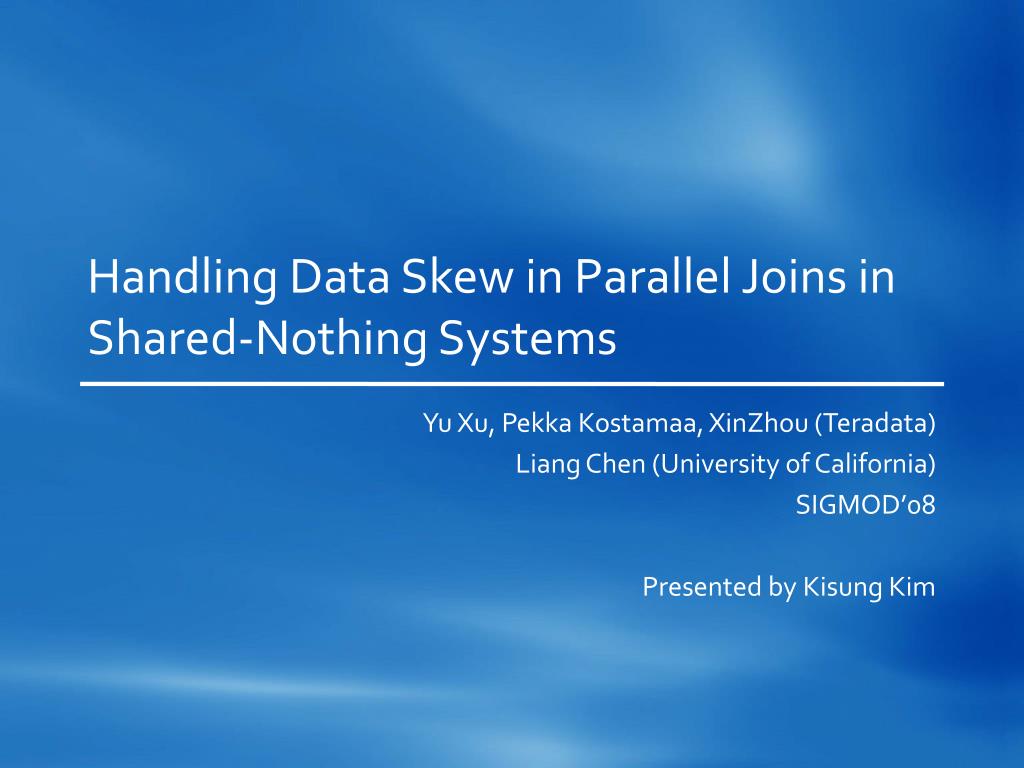 Handling Data Skew in Parallel Joins in Shared-Nothing Systems

Yu Xu, Pekka Kostamaa, XinZhou (Teradata)
Liang Chen (University of California)
SIGMOD'08

Presented by Kisung Kim